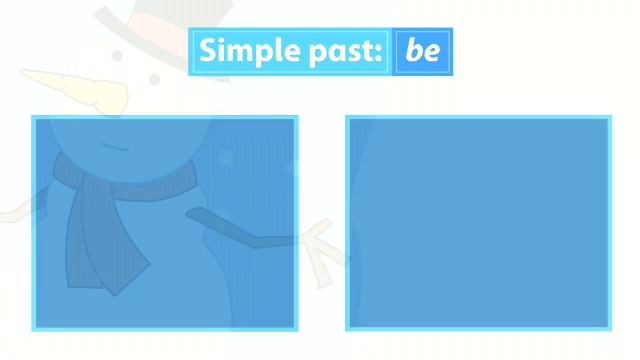 Simple past: be